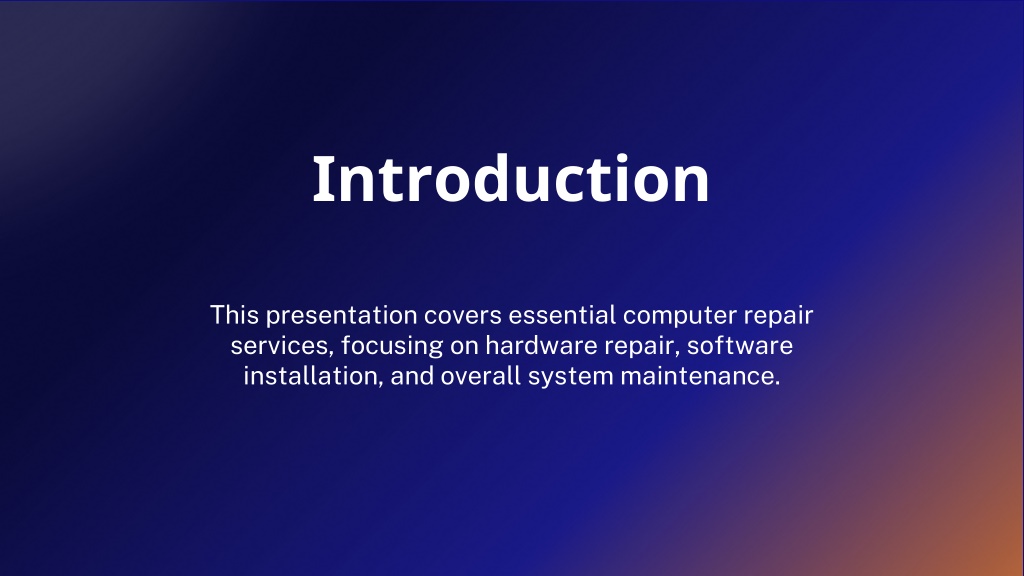 Introduction

This presentation covers essential computer repair services, focusing on hardware repair, software installation, and overall system maintenance.